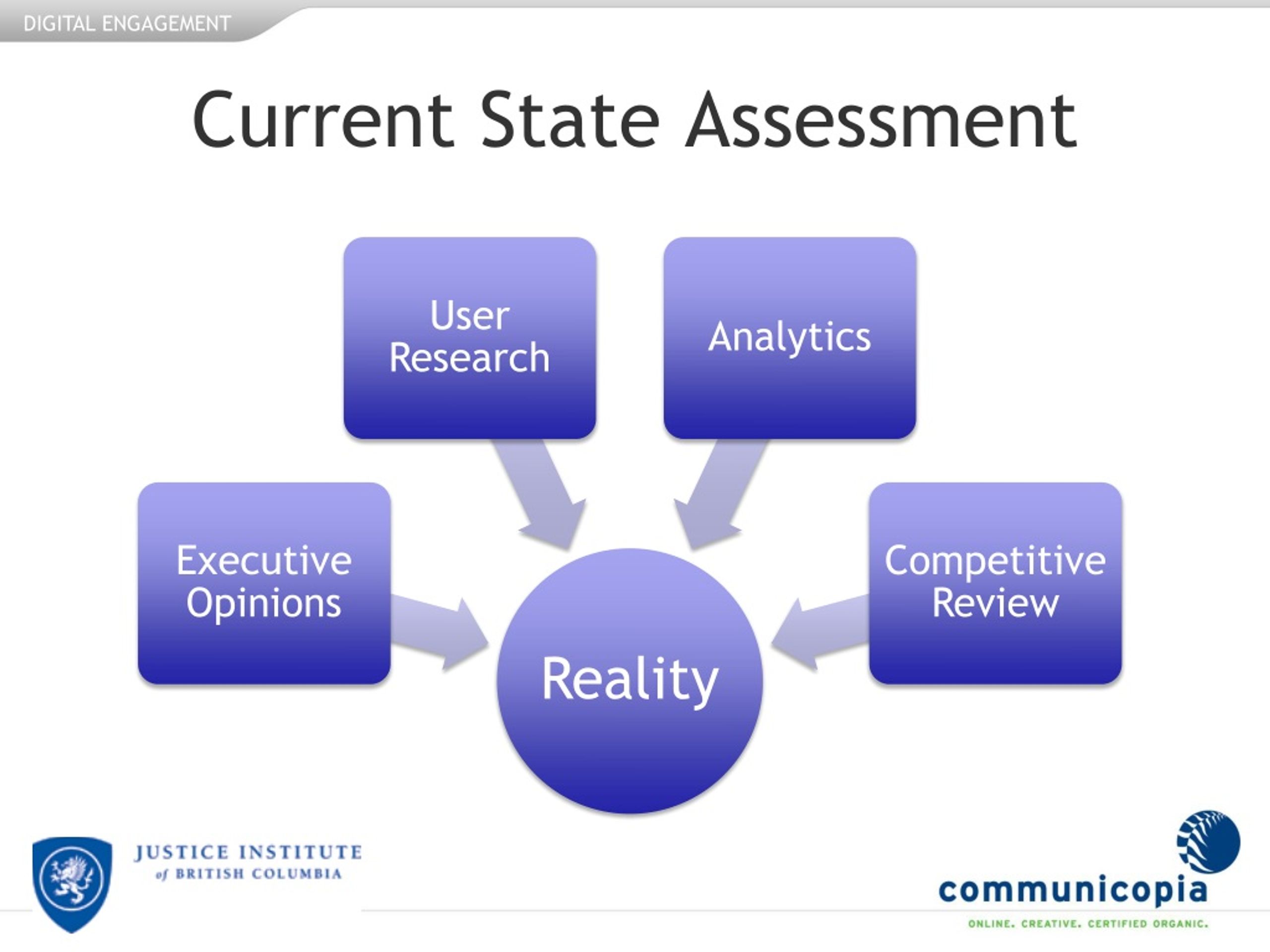 DIGITAL ENGAGEMENT

Current State Assessment

User Research

Analytics

Executive Opinions

Competitive Review

Reality

JUSTICE INSTITUTE of BRITISH COLUMBIA

communicopia

ONLINE. CREATIVE. CERTIFIED ORGANIC.